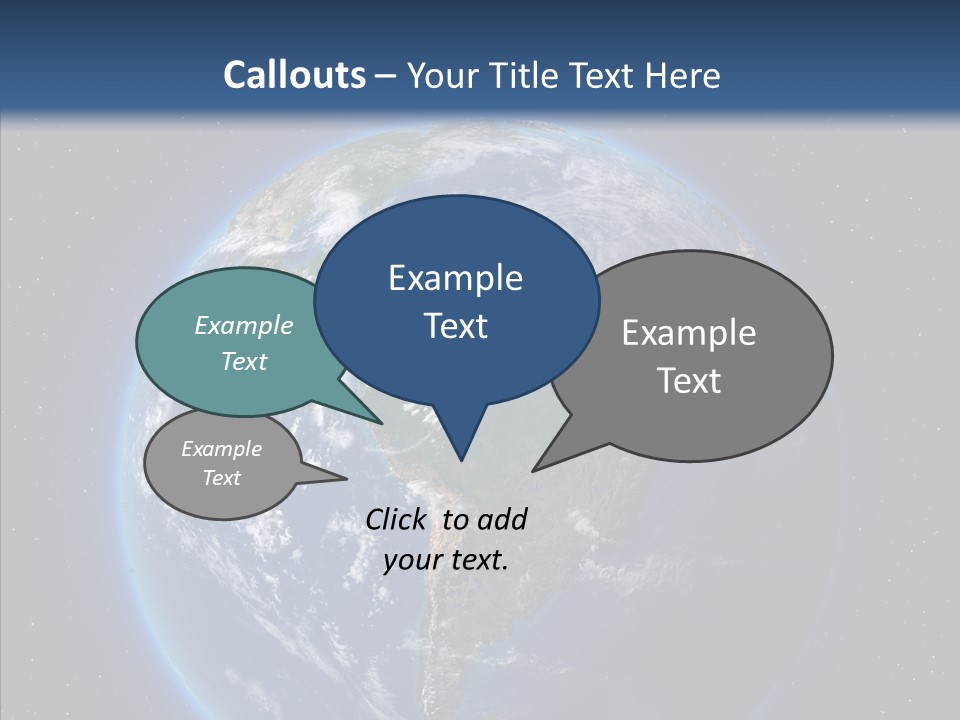 Callouts – Your Title Text Here

Example Text

Example Text

Example Text

Example Text

Click to add your text.